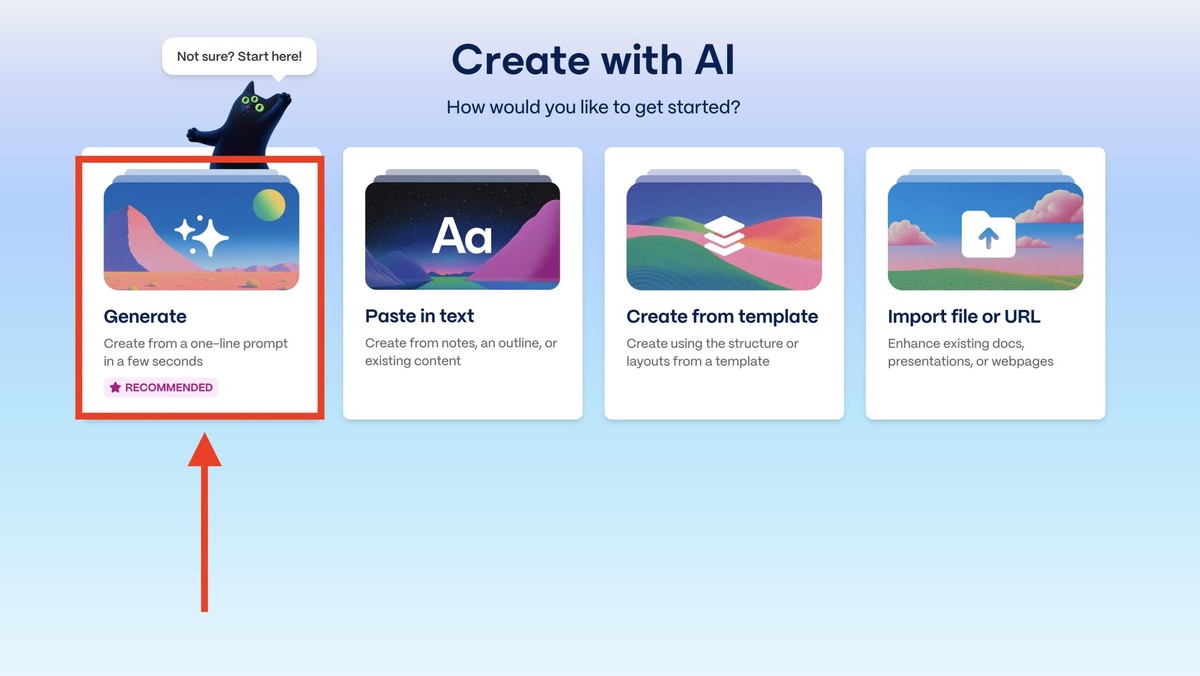 Not sure? Start here!

Create with AI

How would you like to get started?

Generate
Create from a one-line prompt in a few seconds
RECOMMENDED

Aa

Paste in text
Create from notes, an outline, or existing content

Create from template
Create using the structure or layouts from a template

Import file or URL
Enhance existing docs, presentations, or webpages